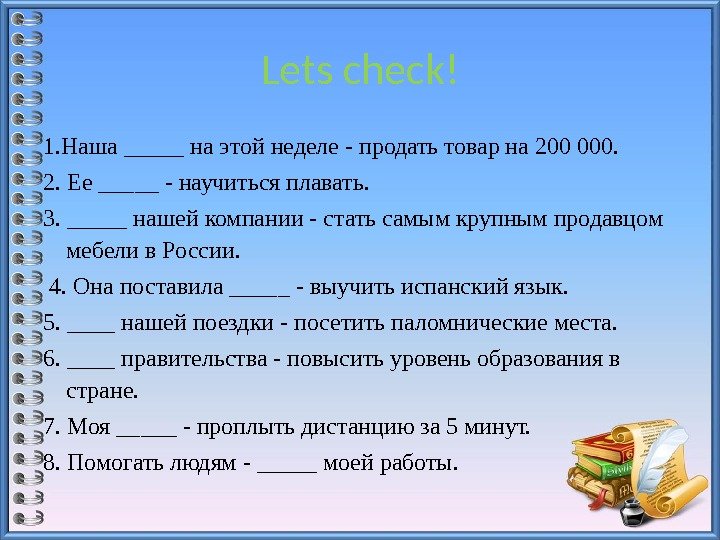 Lets check!

1.Наша _____ на этой неделе - продать товар на 200 000.

2. Ее _____ - научиться плавать.

3. _____ нашей компании - стать самым крупным продавцом мебели в России.

4. Она поставила _____ - выучить испанский язык.

5. ____ нашей поездки - посетить паломнические места.

6. ____ правительства - повысить уровень образования в стране.

7. Моя _____ - проплыть дистанцию за 5 минут.

8. Помогать людям - _____ моей работы.